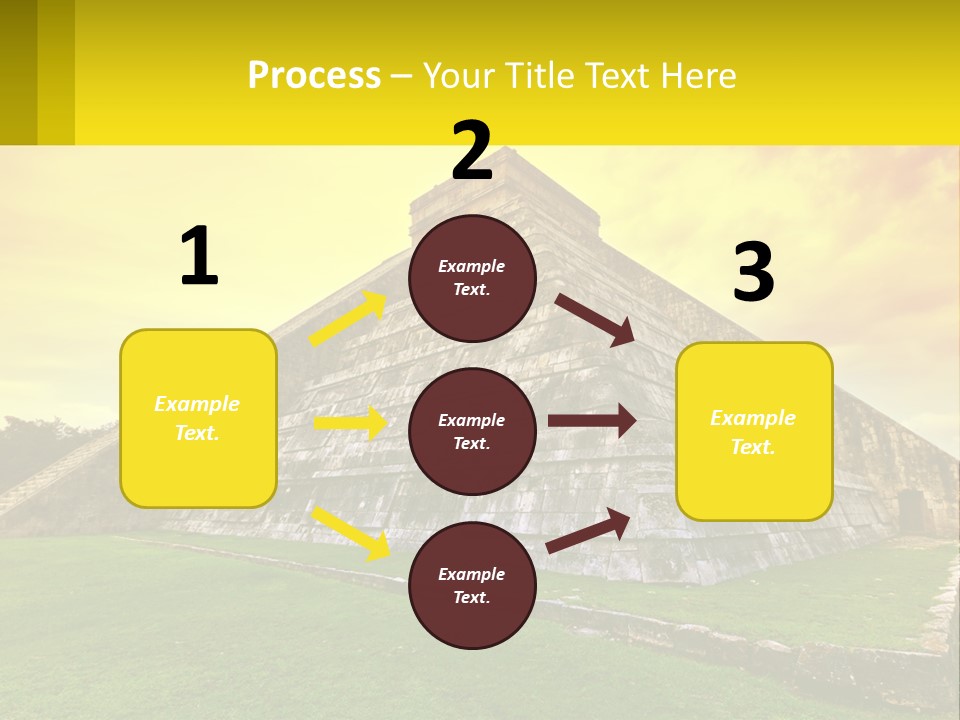 Process – Your Title Text Here

1

Example Text.

2

Example Text.

Example Text.

Example Text.

3

Example Text.